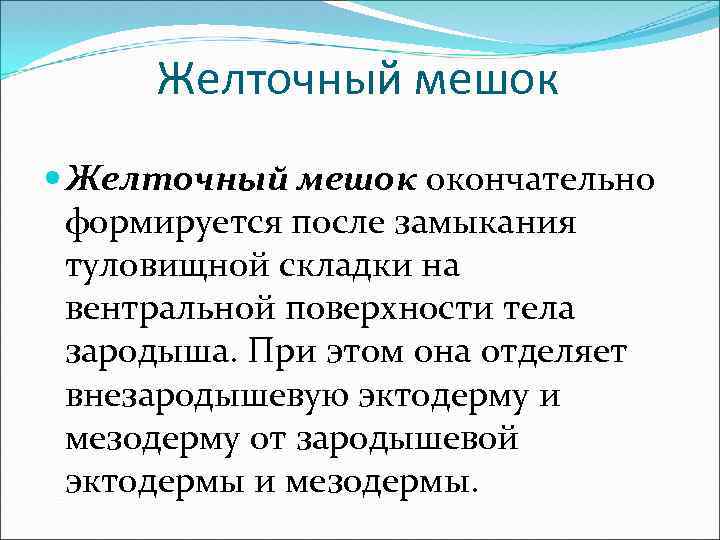 Желточный мешок

Желточный мешок окончательно формируется после замыкания туловищной складки на вентральной поверхности тела зародыша. При этом она отделяет внезародышевую эктодерму и мезодерму от зародышевой эктодермы и мезодермы.